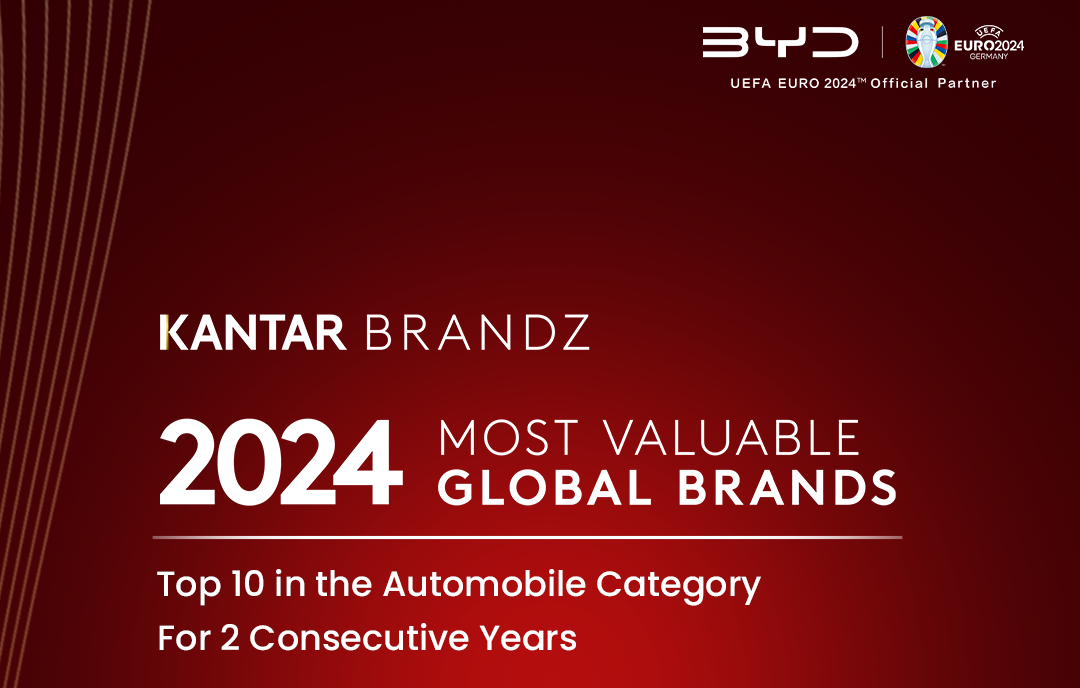 BYD
UEFA EURO2024 GERMANY
UEFA EURO 2024™ Official Partner

KANTAR BRANDZ

2024 MOST VALUABLE GLOBAL BRANDS

Top 10 in the Automobile Category
For 2 Consecutive Years